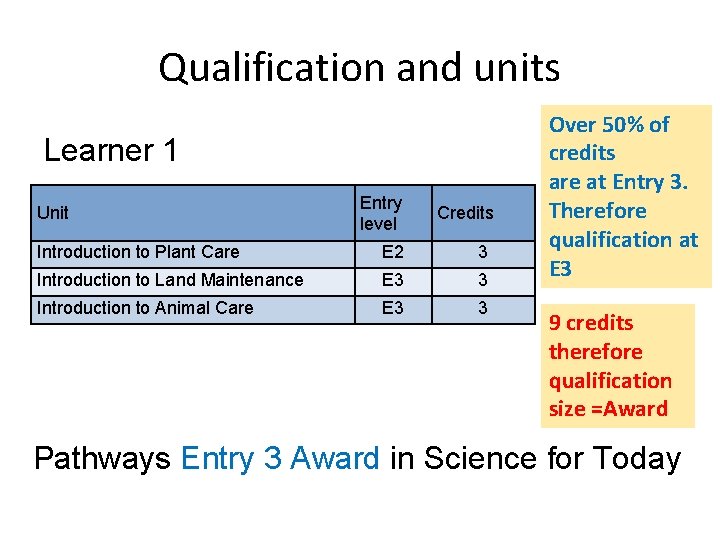 Qualification and units

Learner 1

| Unit | Entry level | Credits |
|---|---|---|
| Introduction to Plant Care | E2 | 3 |
| Introduction to Land Maintenance | E3 | 3 |
| Introduction to Animal Care | E3 | 3 |

Over 50% of credits are at Entry 3. Therefore qualification at E3

9 credits therefore qualification size =Award

Pathways Entry 3 Award in Science for Today